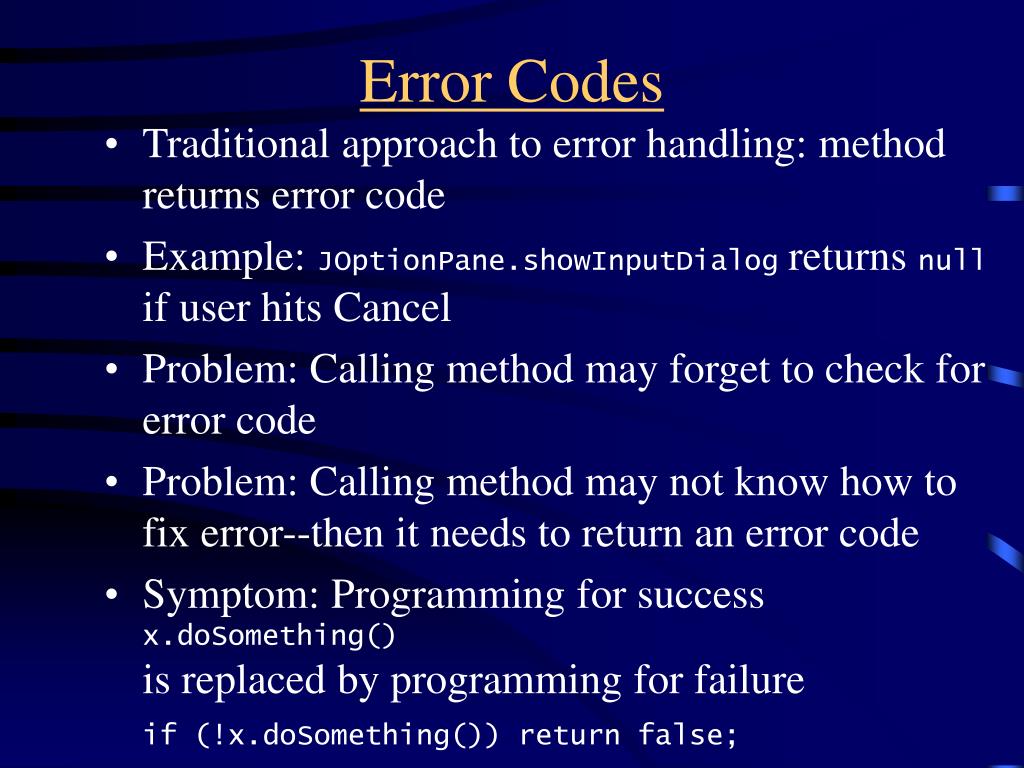 Error Codes

• Traditional approach to error handling: method returns error code
• Example: JOptionPane.showInputDialog returns null if user hits Cancel
• Problem: Calling method may forget to check for error code
• Problem: Calling method may not know how to fix error--then it needs to return an error code
• Symptom: Programming for success
x.doSomething()
is replaced by programming for failure
if (!x.doSomething()) return false;